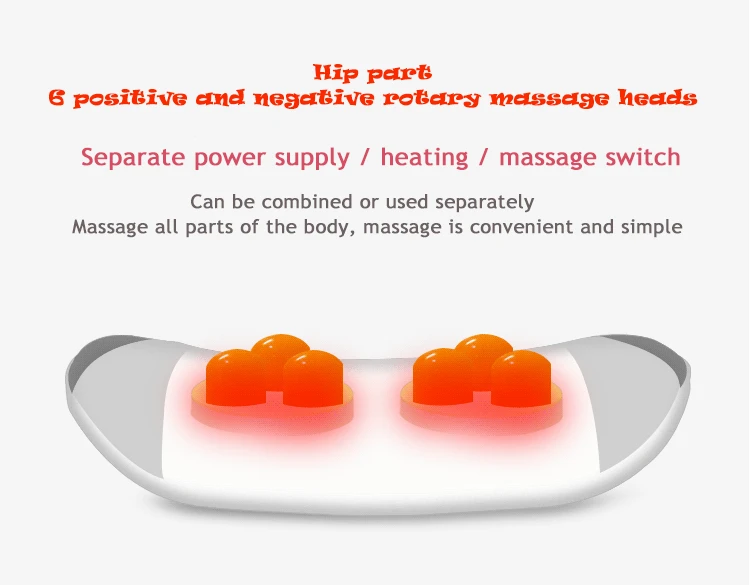 Hip part
6 positive and negative rotary massage heads

Separate power supply / heating / massage switch

Can be combined or used separately
Massage all parts of the body, massage is convenient and simple